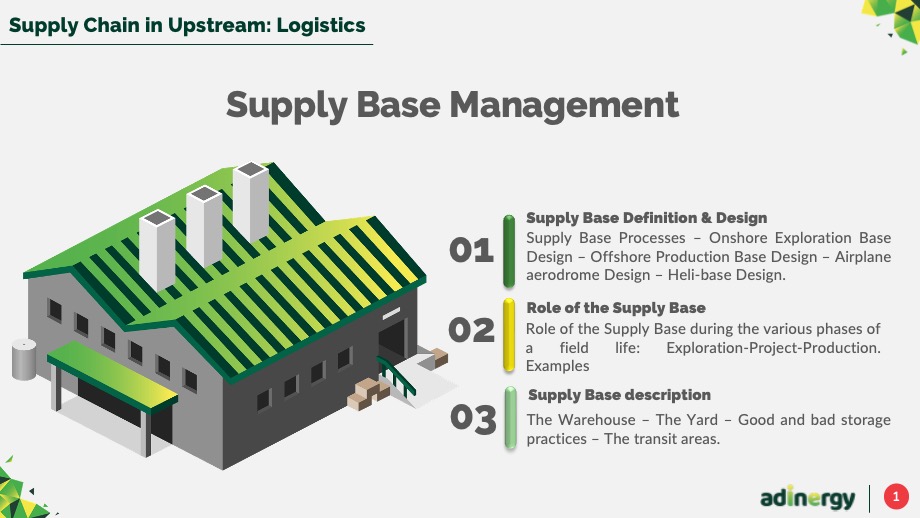 Supply Chain in Upstream: Logistics

Supply Base Management

01

Supply Base Definition & Design
Supply Base Processes – Onshore Exploration Base Design – Offshore Production Base Design – Airplane aerodrome Design – Heli-base Design.

02

Role of the Supply Base
Role of the Supply Base during the various phases of a field life: Exploration-Project-Production. Examples

03

Supply Base description
The Warehouse – The Yard – Good and bad storage practices – The transit areas.

adinergy

1